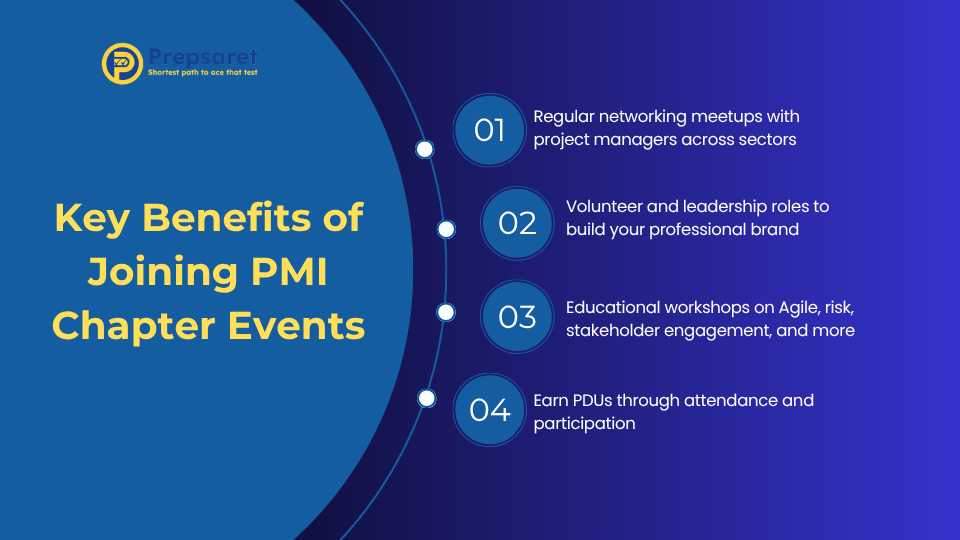 Prepsaret
Shortest path to ace that test

Key Benefits of Joining PMI Chapter Events

01 Regular networking meetups with project managers across sectors

02 Volunteer and leadership roles to build your professional brand

03 Educational workshops on Agile, risk, stakeholder engagement, and more

04 Earn PDUs through attendance and participation